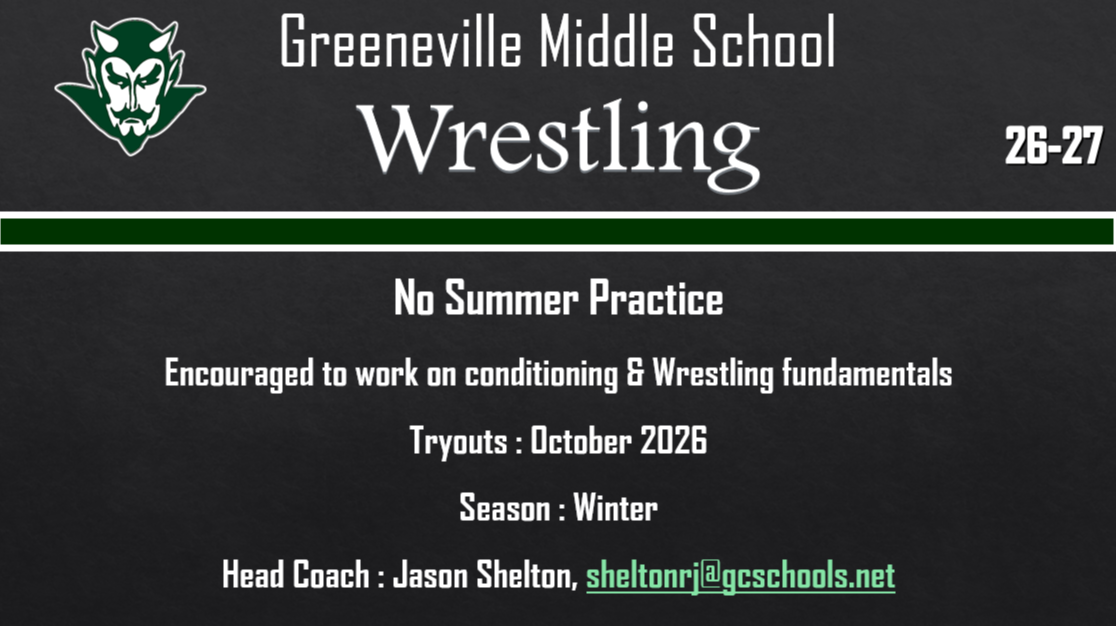 Greeneville Middle School

Wrestling

26-27

No Summer Practice

Encouraged to work on conditioning & Wrestling fundamentals

Tryouts : October 2026

Season : Winter

Head Coach : Jason Shelton, sheltonrj@gcschools.net